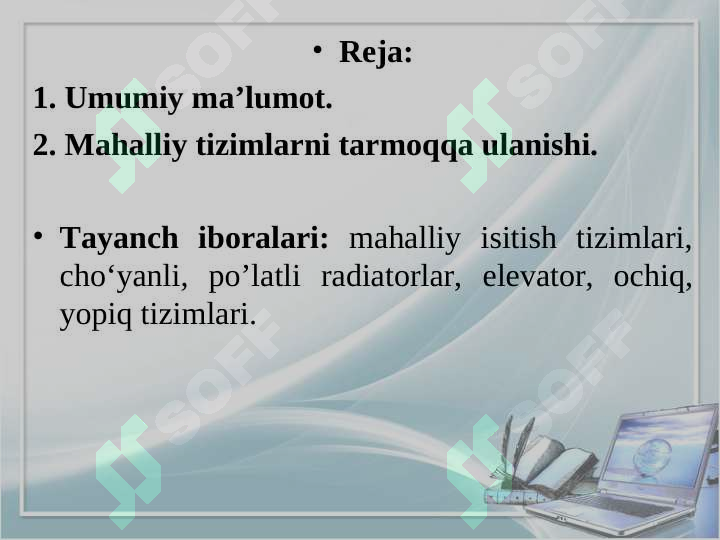 • Reja:

1. Umumiy ma’lumot.

2. Mahalliy tizimlarni tarmoqqa ulanishi.

• Tayanch iboralari: mahalliy isitish tizimlari, cho‘yanli, po’latli radiatorlar, elevator, ochiq, yopiq tizimlari.

SOFF SOFF SOFF SOFF